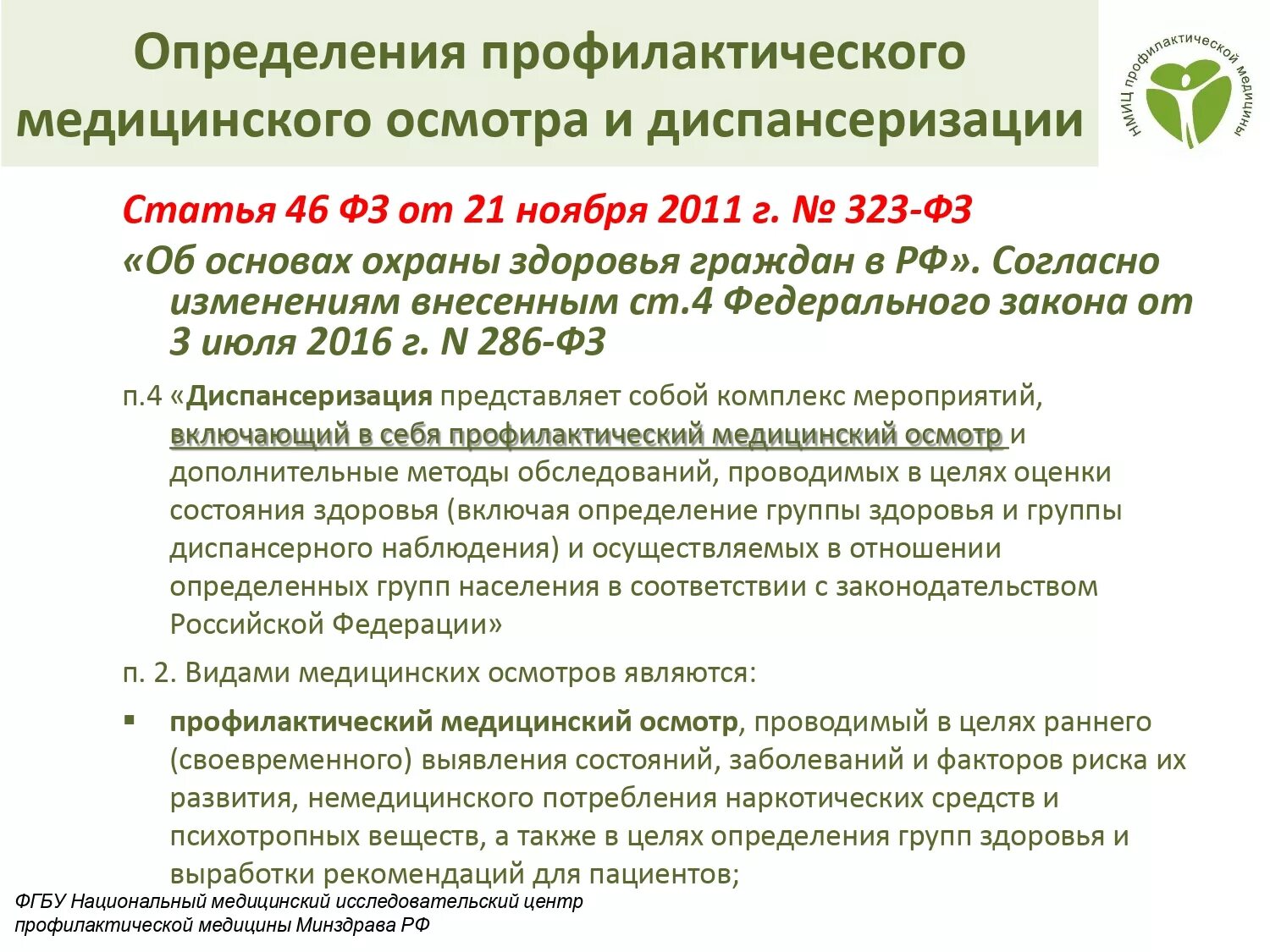 Определения профилактического медицинского осмотра и диспансеризации

НМИЦ профилактической медицины

Статья 46 ФЗ от 21 ноября 2011 г. № 323-ФЗ

«Об основах охраны здоровья граждан в РФ». Согласно изменениям внесенным ст.4 Федерального закона от 3 июля 2016 г. N 286-ФЗ

п.4 «Диспансеризация представляет собой комплекс мероприятий, включающий в себя профилактический медицинский осмотр и дополнительные методы обследований, проводимых в целях оценки состояния здоровья (включая определение группы здоровья и группы диспансерного наблюдения) и осуществляемых в отношении определенных групп населения в соответствии с законодательством Российской Федерации»

п. 2. Видами медицинских осмотров являются:

▪ профилактический медицинский осмотр, проводимый в целях раннего (своевременного) выявления состояний, заболеваний и факторов риска их развития, немедицинского потребления наркотических средств и психотропных веществ, а также в целях определения групп здоровья и выработки рекомендаций для пациентов;

ФГБУ Национальный медицинский исследовательский центр профилактической медицины Минздрава РФ